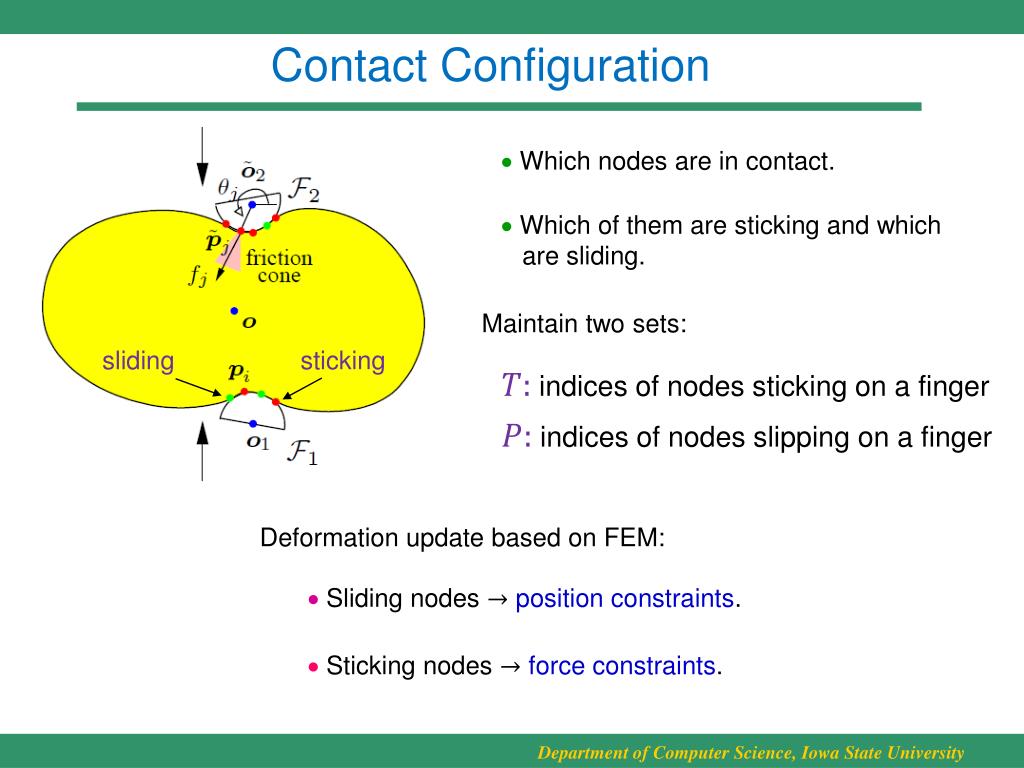 Contact Configuration

$\tilde{o}_2$ $\theta_j$ $\mathcal{F}_2$ $\tilde{p}_j$ friction cone $f_j$ $o$ sliding sticking $p_i$ $o_1$ $\mathcal{F}_1$

• Which nodes are in contact.

• Which of them are sticking and which are sliding.

Maintain two sets:

$T$: indices of nodes sticking on a finger

$P$: indices of nodes slipping on a finger

Deformation update based on FEM:

• Sliding nodes → position constraints.

• Sticking nodes → force constraints.

Department of Computer Science, Iowa State University